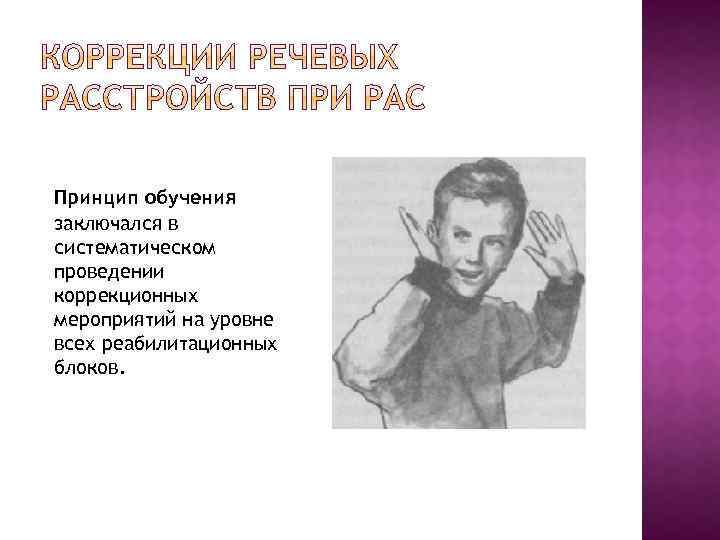 КОРРЕКЦИИ РЕЧЕВЫХ РАССТРОЙСТВ ПРИ РАС

Принцип обучения заключался в систематическом проведении коррекционных мероприятий на уровне всех реабилитационных блоков.